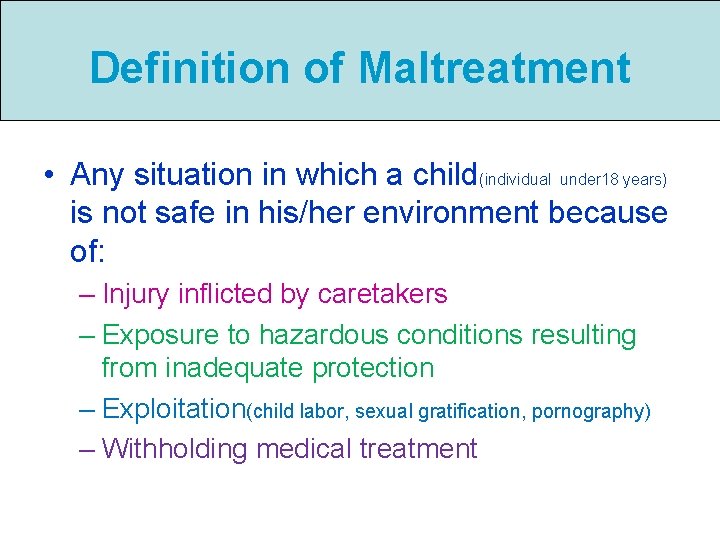 Definition of Maltreatment

• Any situation in which a child(individual under18 years) is not safe in his/her environment because of:

– Injury inflicted by caretakers
– Exposure to hazardous conditions resulting from inadequate protection
– Exploitation(child labor, sexual gratification, pornography)
– Withholding medical treatment